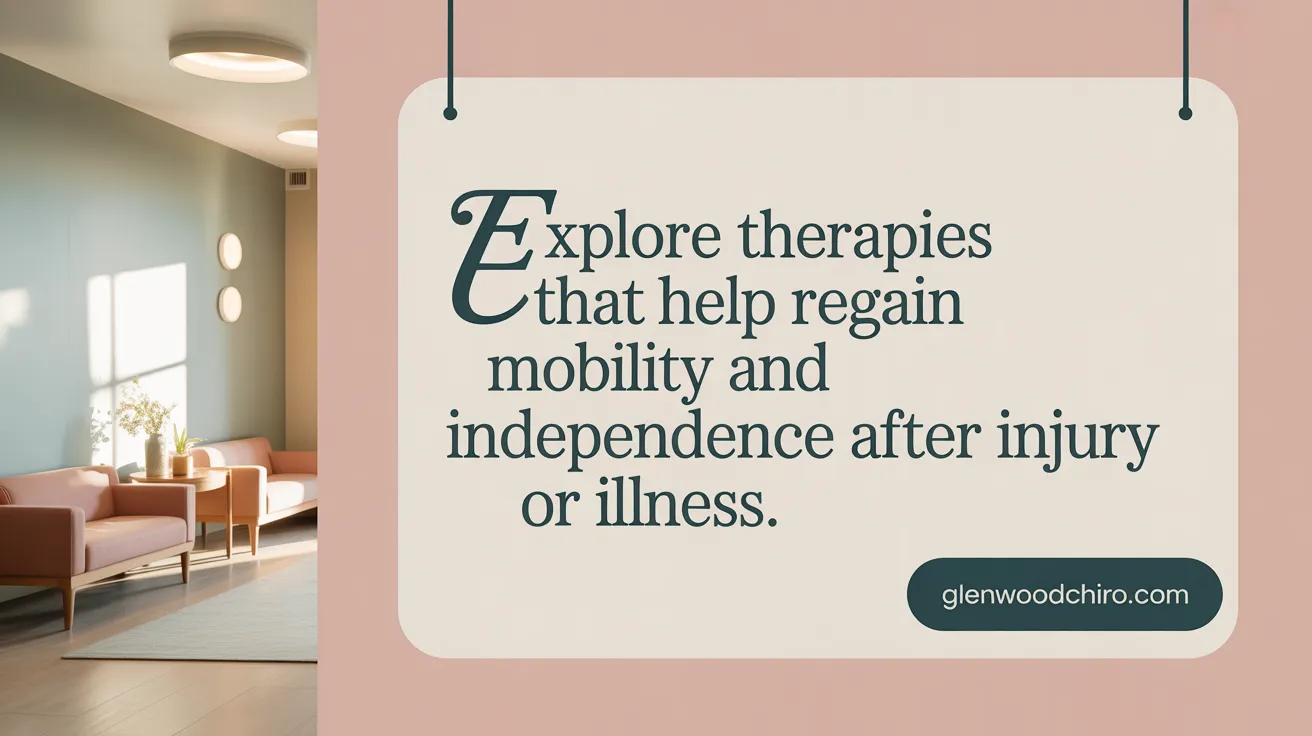 Explore therapies that help regain mobility and independence after injury or illness.

glenwoodchiro.com